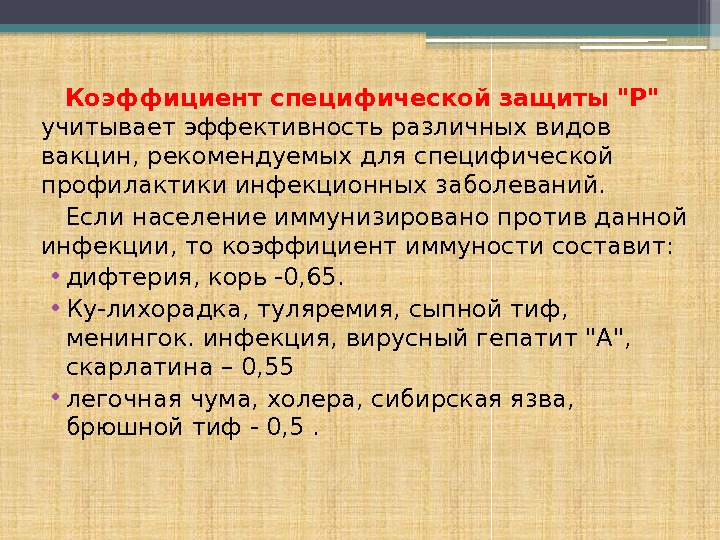 Коэффициент специфической защиты "Р" учитывает эффективность различных видов вакцин, рекомендуемых для специфической профилактики инфекционных заболеваний.

Если население иммунизировано против данной инфекции, то коэффициент иммуности составит:

• дифтерия, корь -0,65.
• Ку-лихорадка, туляремия, сыпной тиф, менингок. инфекция, вирусный гепатит "А", скарлатина – 0,55
• легочная чума, холера, сибирская язва, брюшной тиф - 0,5 .